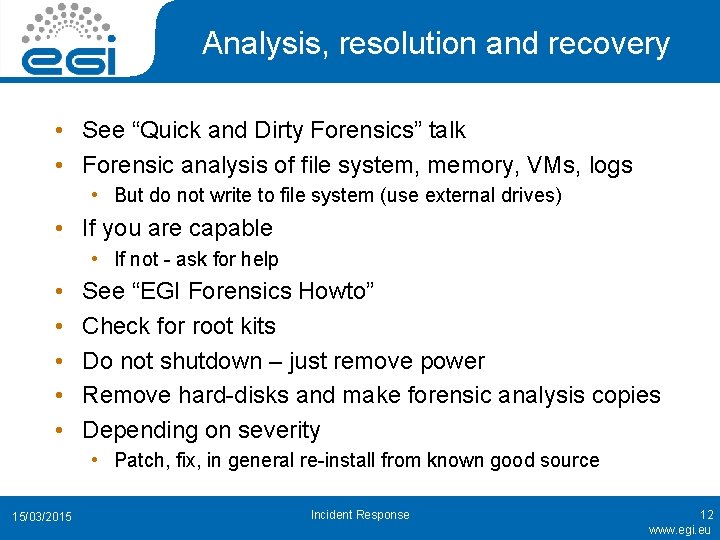 egi

Analysis, resolution and recovery

• See “Quick and Dirty Forensics” talk
• Forensic analysis of file system, memory, VMs, logs
  • But do not write to file system (use external drives)
• If you are capable
  • If not - ask for help
• See “EGI Forensics Howto”
• Check for root kits
• Do not shutdown – just remove power
• Remove hard-disks and make forensic analysis copies
• Depending on severity
  • Patch, fix, in general re-install from known good source

15/03/2015 Incident Response 12
www.egi.eu